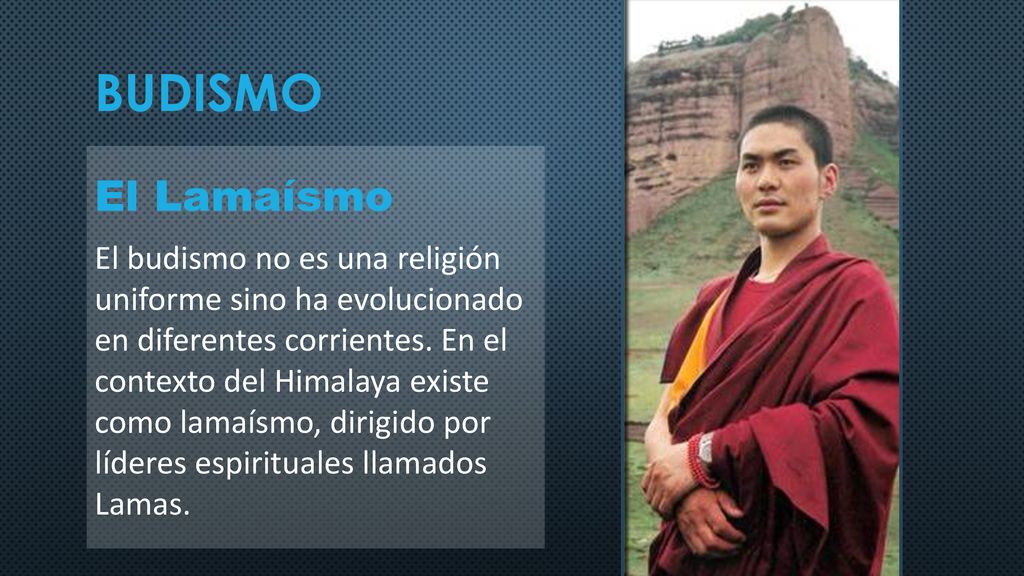 BUDISMO

El Lamaísmo

El budismo no es una religión uniforme sino ha evolucionado en diferentes corrientes. En el contexto del Himalaya existe como lamaísmo, dirigido por líderes espirituales llamados Lamas.